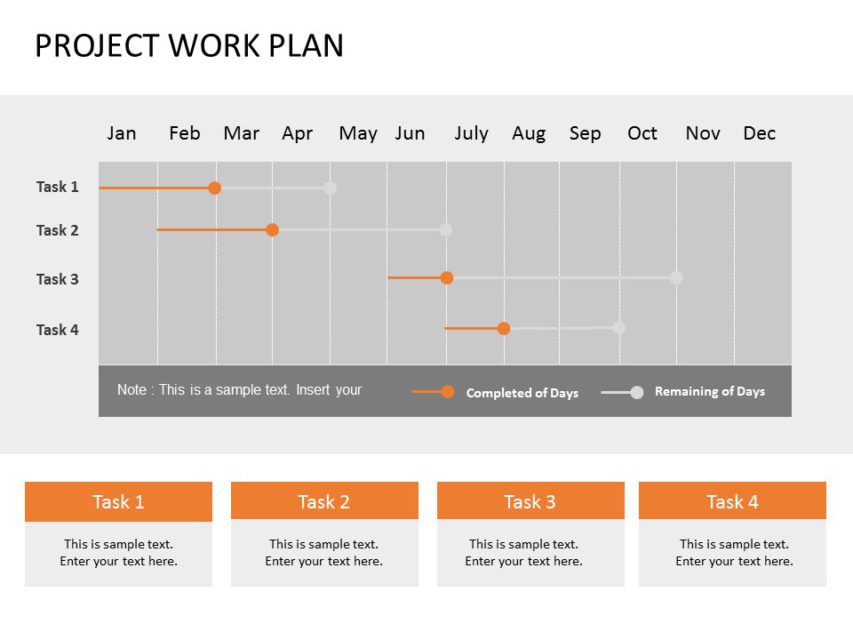 PROJECT WORK PLAN

Jan Feb Mar Apr May Jun July Aug Sep Oct Nov Dec

Task 1
Task 2
Task 3
Task 4

Note : This is a sample text. Insert your

Completed of Days
Remaining of Days

Task 1
This is sample text. Enter your text here.

Task 2
This is sample text. Enter your text here.

Task 3
This is sample text. Enter your text here.

Task 4
This is sample text. Enter your text here.